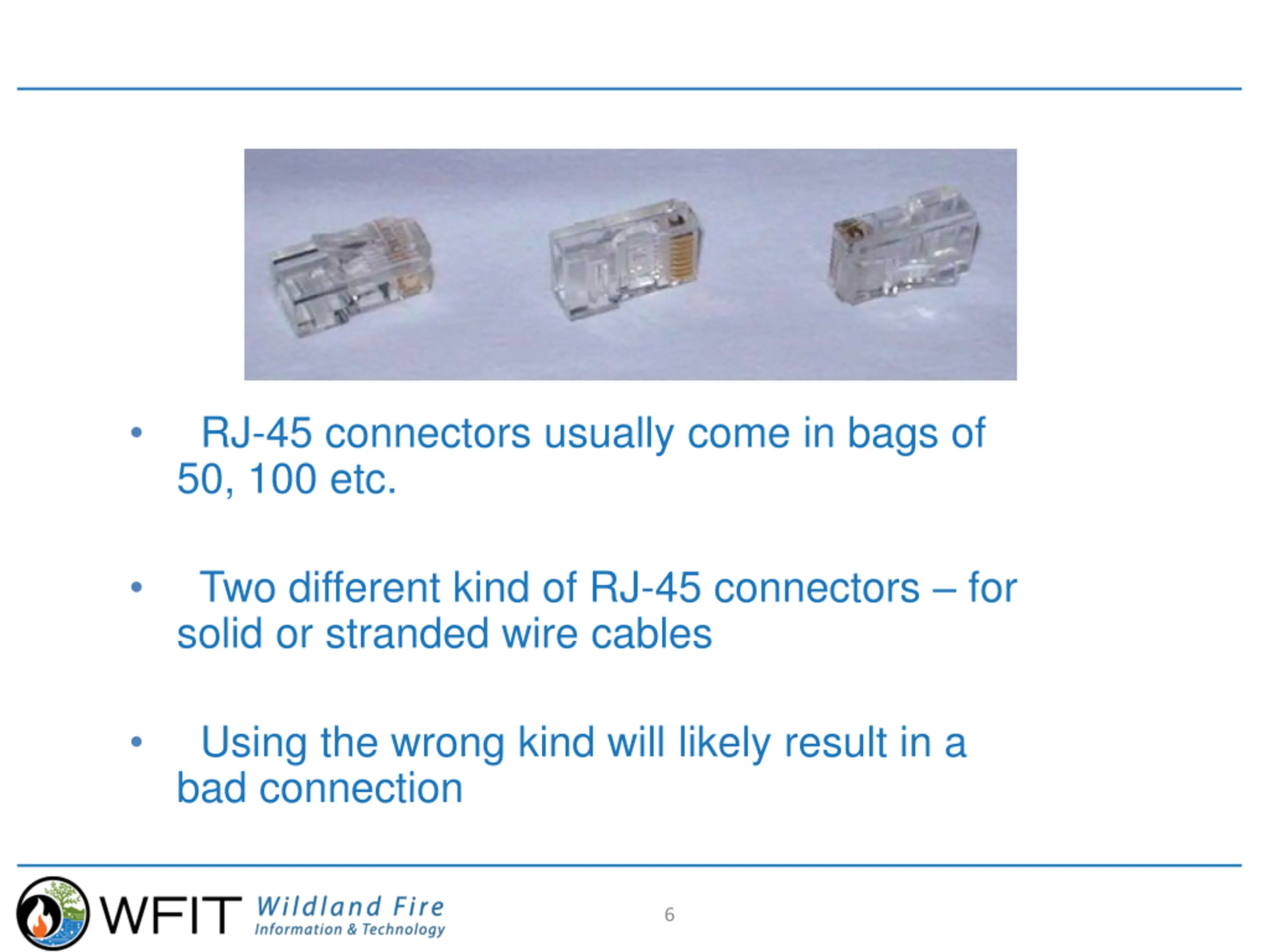 • RJ-45 connectors usually come in bags of 50, 100 etc.

• Two different kind of RJ-45 connectors – for solid or stranded wire cables

• Using the wrong kind will likely result in a bad connection

WFIT Wildland Fire Information & Technology

6